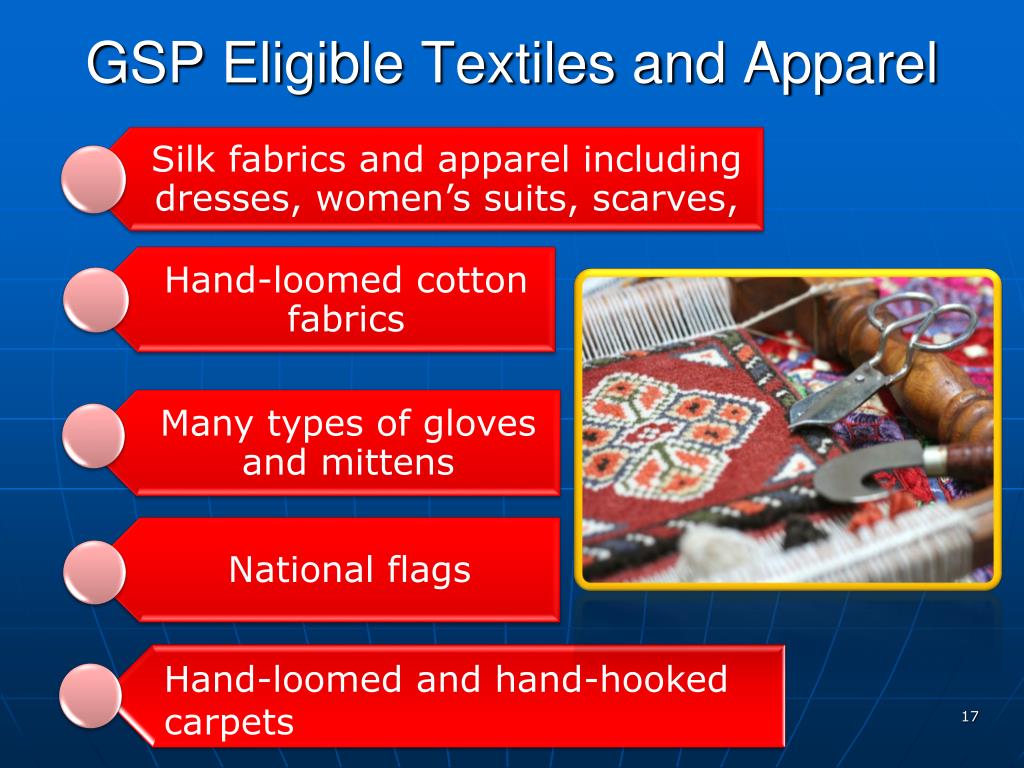 GSP Eligible Textiles and Apparel

Silk fabrics and apparel including dresses, women's suits, scarves,

Hand-loomed cotton fabrics

Many types of gloves and mittens

National flags

Hand-loomed and hand-hooked carpets

17